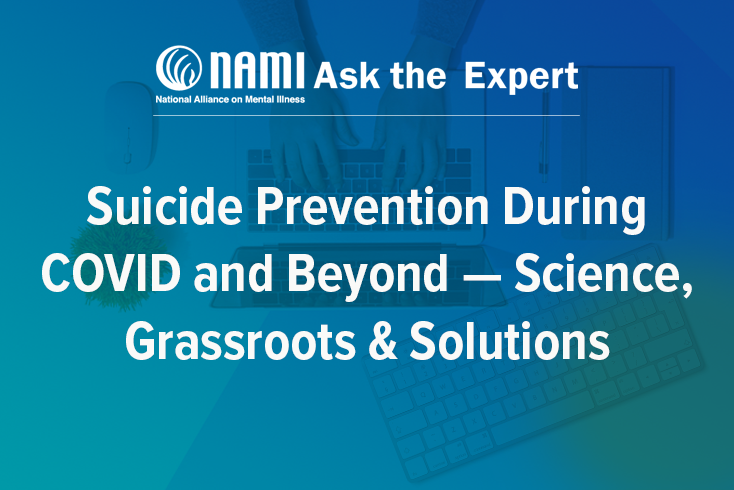 NAMI Ask the Expert
National Alliance on Mental Illness

Suicide Prevention During COVID and Beyond — Science, Grassroots & Solutions